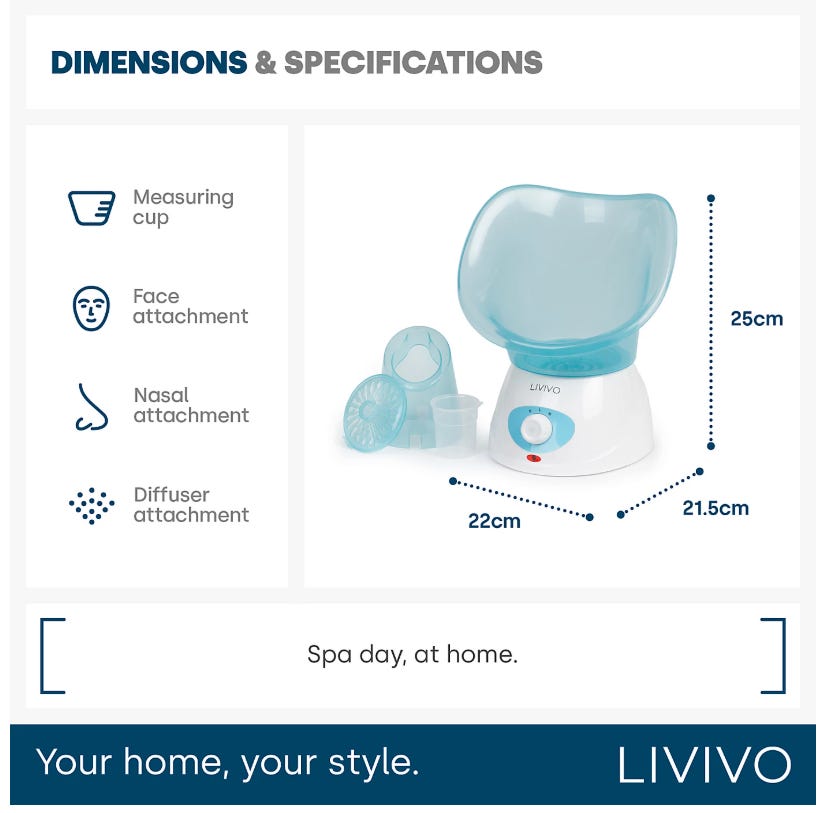 DIMENSIONS & SPECIFICATIONS

Measuring cup

Face attachment

Nasal attachment

Diffuser attachment

LIVIVO

25cm

22cm

21.5cm

Spa day, at home.

Your home, your style.

LIVIVO